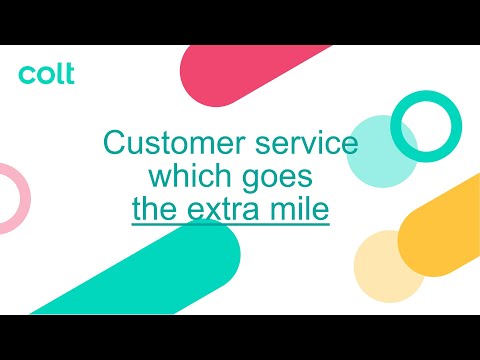 colt

Customer service which goes the extra mile